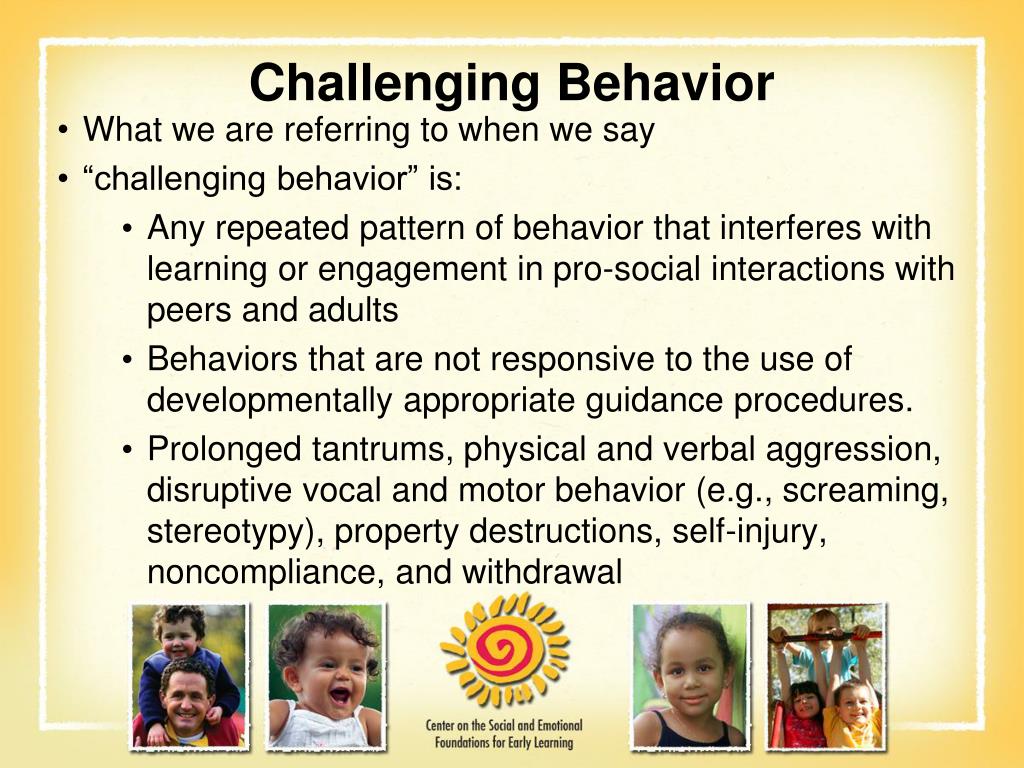 Challenging Behavior

• What we are referring to when we say
• “challenging behavior” is:
• Any repeated pattern of behavior that interferes with learning or engagement in pro-social interactions with peers and adults
• Behaviors that are not responsive to the use of developmentally appropriate guidance procedures.
• Prolonged tantrums, physical and verbal aggression, disruptive vocal and motor behavior (e.g., screaming, stereotypy), property destructions, self-injury, noncompliance, and withdrawal

Center on the Social and Emotional Foundations for Early Learning